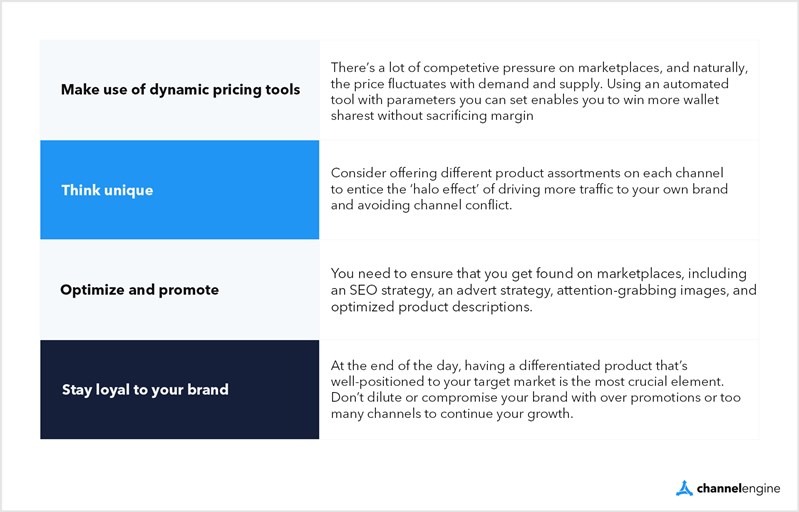 | | |
|---|---|
| Make use of dynamic pricing tools | There's a lot of competetive pressure on marketplaces, and naturally, the price fluctuates with demand and supply. Using an automated tool with parameters you can set enables you to win more wallet sharest without sacrificing margin |
| Think unique | Consider offering different product assortments on each channel to entice the 'halo effect' of driving more traffic to your own brand and avoiding channel conflict. |
| Optimize and promote | You need to ensure that you get found on marketplaces, including an SEO strategy, an advert strategy, attention-grabbing images, and optimized product descriptions. |
| Stay loyal to your brand | At the end of the day, having a differentiated product that's well-positioned to your target market is the most crucial element. Don't dilute or compromise your brand with over promotions or too many channels to continue your growth. |

channelengine